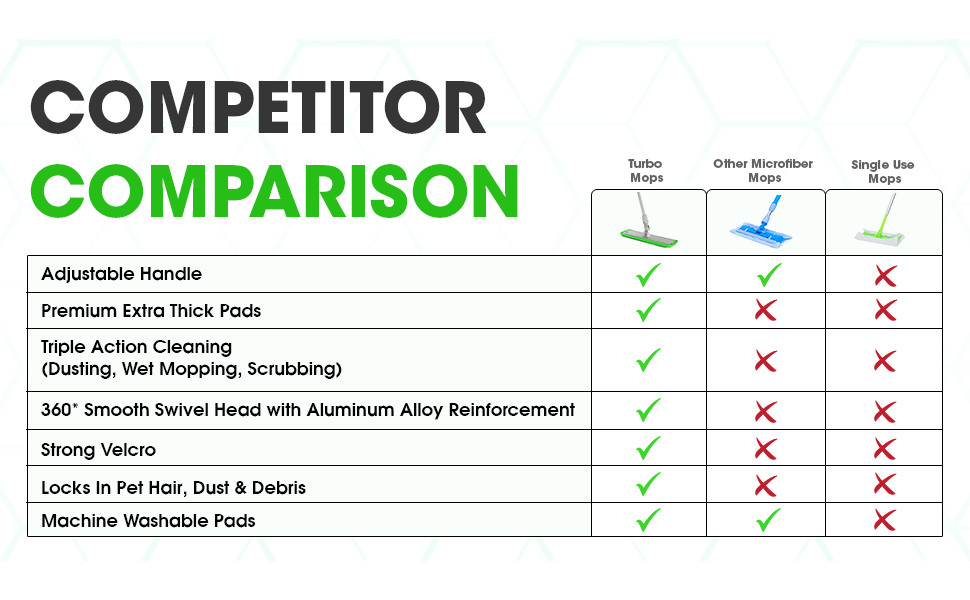 COMPETITOR
COMPARISON

| | Turbo Mops | Other Microfiber Mops | Single Use Mops |
|---|---|---|---|
| Adjustable Handle | ✓ | ✓ | ✗ |
| Premium Extra Thick Pads | ✓ | ✗ | ✗ |
| Triple Action Cleaning (Dusting, Wet Mopping, Scrubbing) | ✓ | ✗ | ✗ |
| 360° Smooth Swivel Head with Aluminum Alloy Reinforcement | ✓ | ✗ | ✗ |
| Strong Velcro | ✓ | ✗ | ✗ |
| Locks In Pet Hair, Dust & Debris | ✓ | ✗ | ✗ |
| Machine Washable Pads | ✓ | ✓ | ✗ |